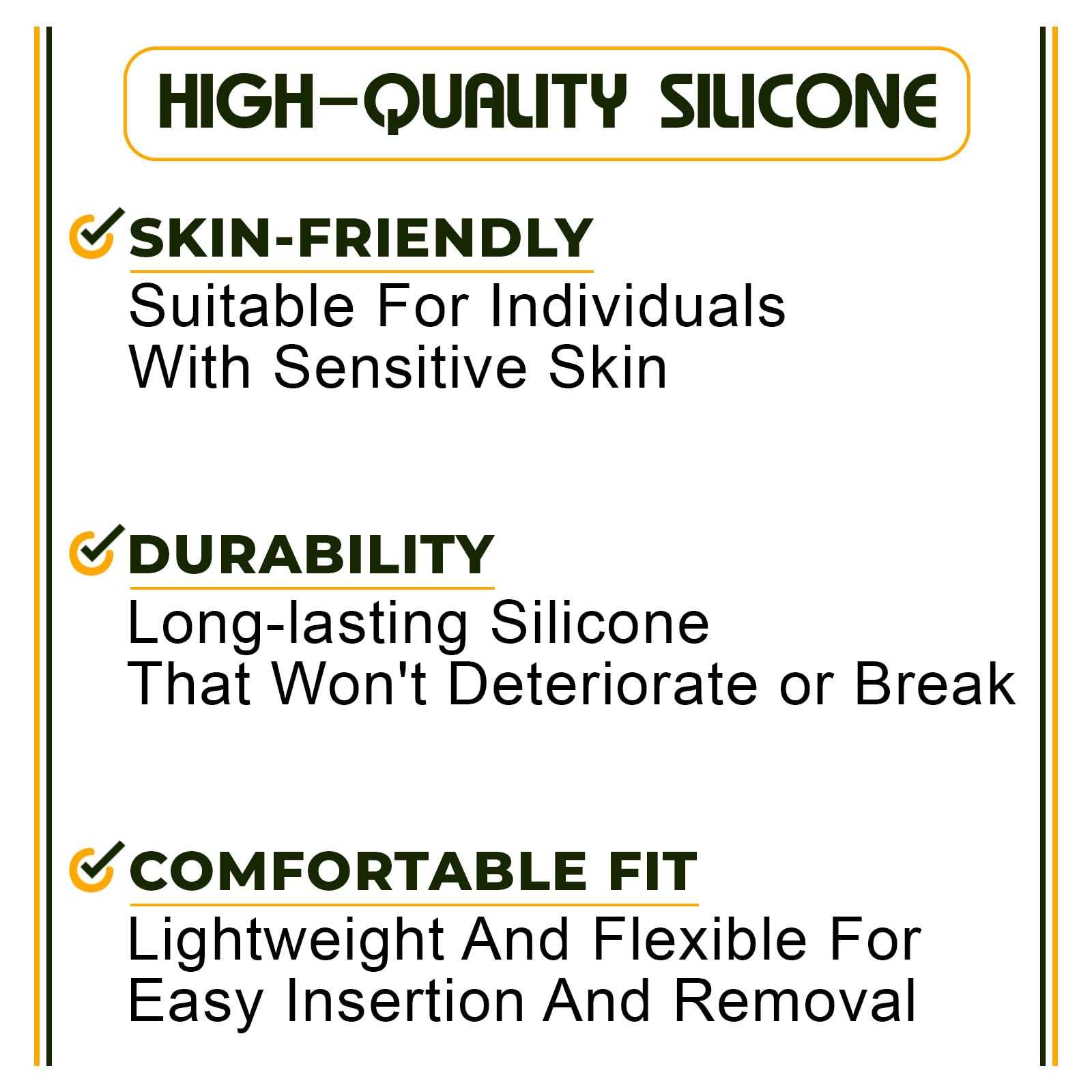 HIGH-QUALITY SILICONE

SKIN-FRIENDLY
Suitable For Individuals With Sensitive Skin

DURABILITY
Long-lasting Silicone That Won't Deteriorate or Break

COMFORTABLE FIT
Lightweight And Flexible For Easy Insertion And Removal